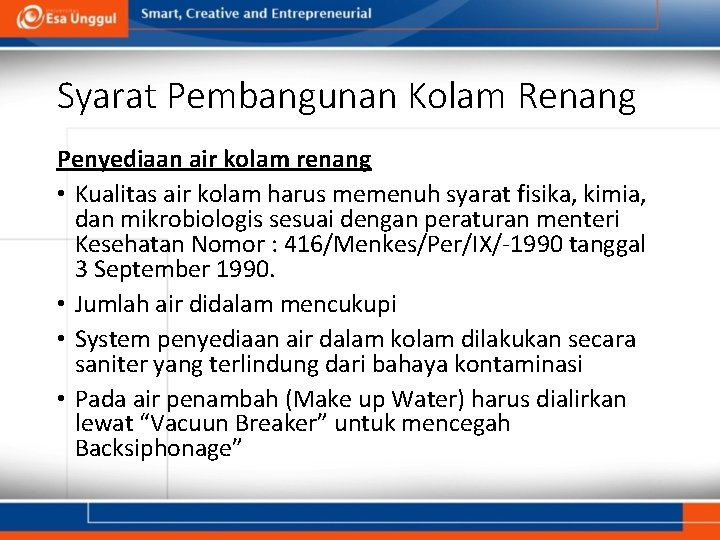 Esa Unggul Smart, Creative and Entrepreneurial

Syarat Pembangunan Kolam Renang

Penyediaan air kolam renang

• Kualitas air kolam harus memenuh syarat fisika, kimia, dan mikrobiologis sesuai dengan peraturan menteri Kesehatan Nomor : 416/Menkes/Per/IX/-1990 tanggal 3 September 1990.

• Jumlah air didalam mencukupi

• System penyediaan air dalam kolam dilakukan secara saniter yang terlindung dari bahaya kontaminasi

• Pada air penambah (Make up Water) harus dialirkan lewat “Vacuun Breaker” untuk mencegah Backsiphonage”